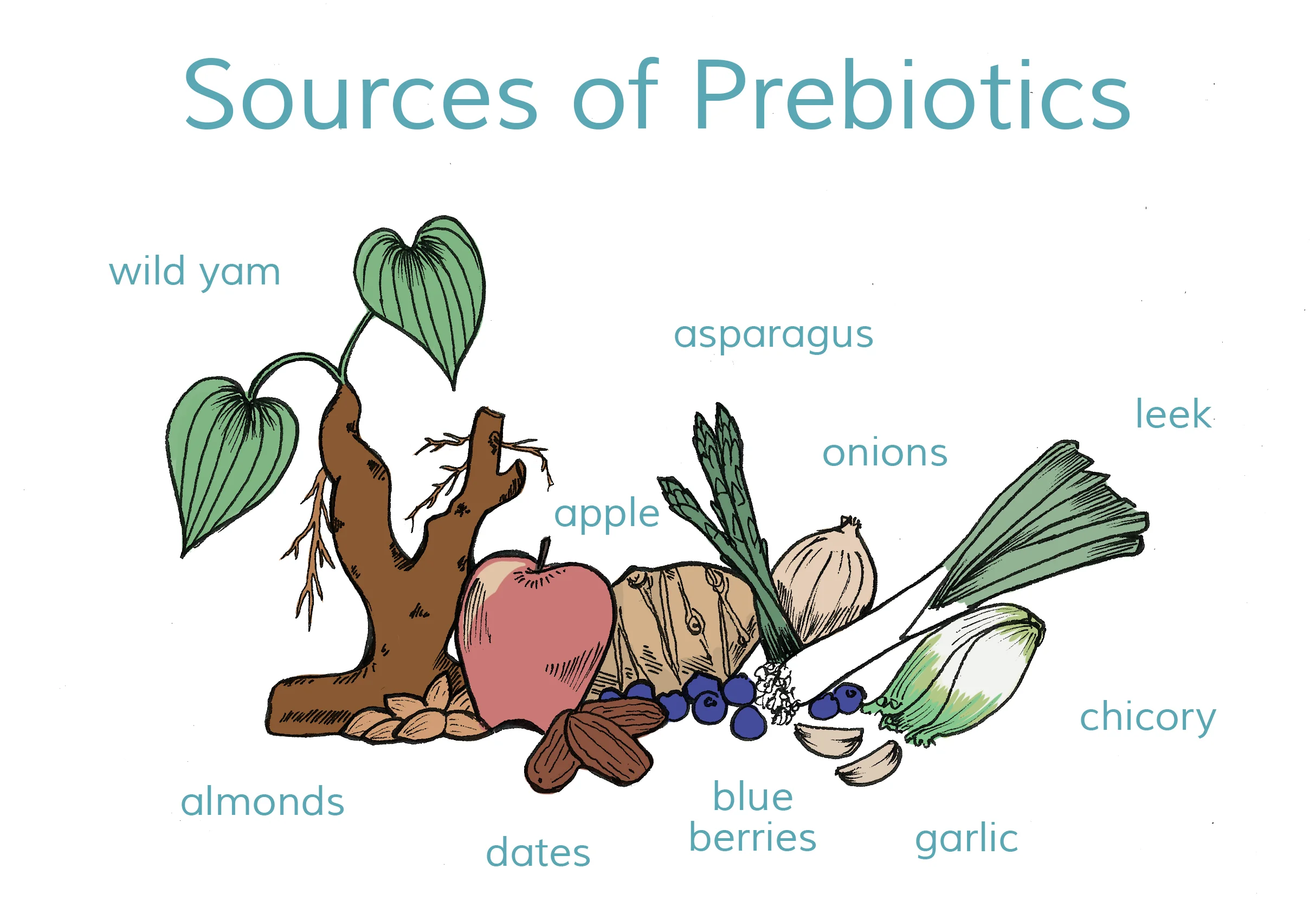 Sources of Prebiotics

wild yam

asparagus

leek

onions

apple

chicory

almonds

dates

blue berries

garlic